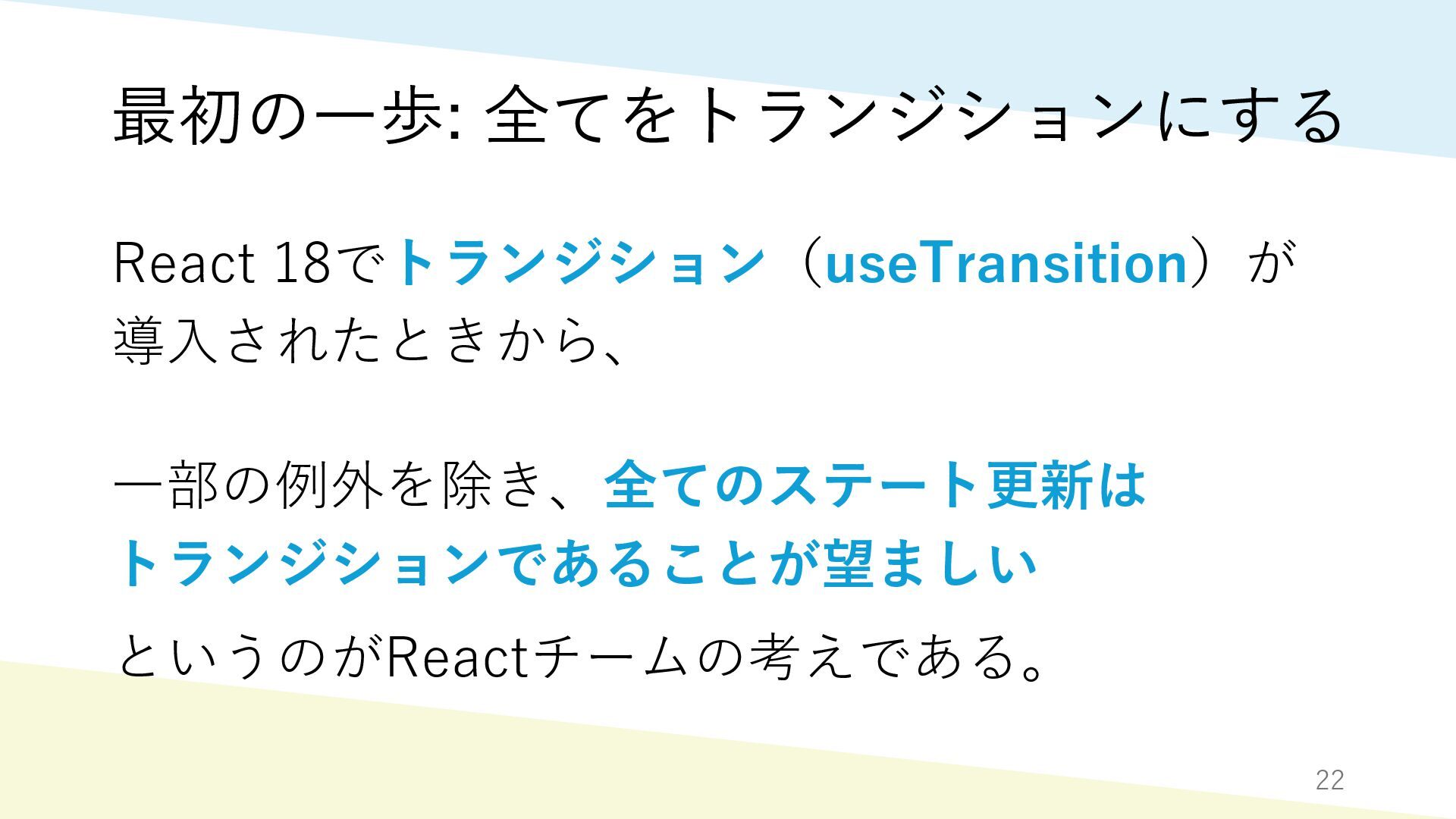 最初の一歩: 全てをトランジションにする

React 18でトランジション（useTransition）が導入されたときから、

一部の例外を除き、全てのステート更新はトランジションであることが望ましい

というのがReactチームの考えである。

22